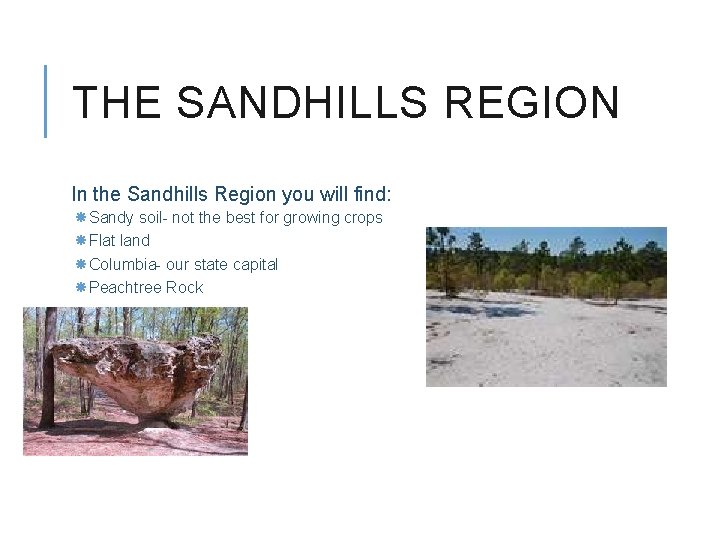 THE SANDHILLS REGION

In the Sandhills Region you will find:
• Sandy soil- not the best for growing crops
• Flat land
• Columbia- our state capital
• Peachtree Rock